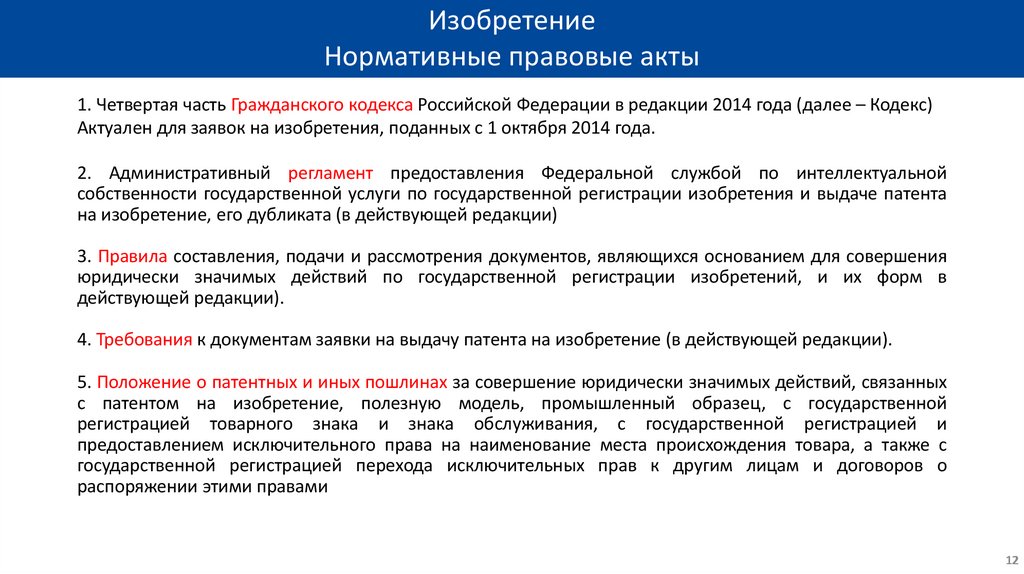 Изобретение
Нормативные правовые акты

1. Четвертая часть Гражданского кодекса Российской Федерации в редакции 2014 года (далее – Кодекс) Актуален для заявок на изобретения, поданных с 1 октября 2014 года.

2. Административный регламент предоставления Федеральной службой по интеллектуальной собственности государственной услуги по государственной регистрации изобретения и выдаче патента на изобретение, его дубликата (в действующей редакции)

3. Правила составления, подачи и рассмотрения документов, являющихся основанием для совершения юридически значимых действий по государственной регистрации изобретений, и их форм в действующей редакции).

4. Требования к документам заявки на выдачу патента на изобретение (в действующей редакции).

5. Положение о патентных и иных пошлинах за совершение юридически значимых действий, связанных с патентом на изобретение, полезную модель, промышленный образец, с государственной регистрацией товарного знака и знака обслуживания, с государственной регистрацией и предоставлением исключительного права на наименование места происхождения товара, а также с государственной регистрацией перехода исключительных прав к другим лицам и договоров о распоряжении этими правами

12